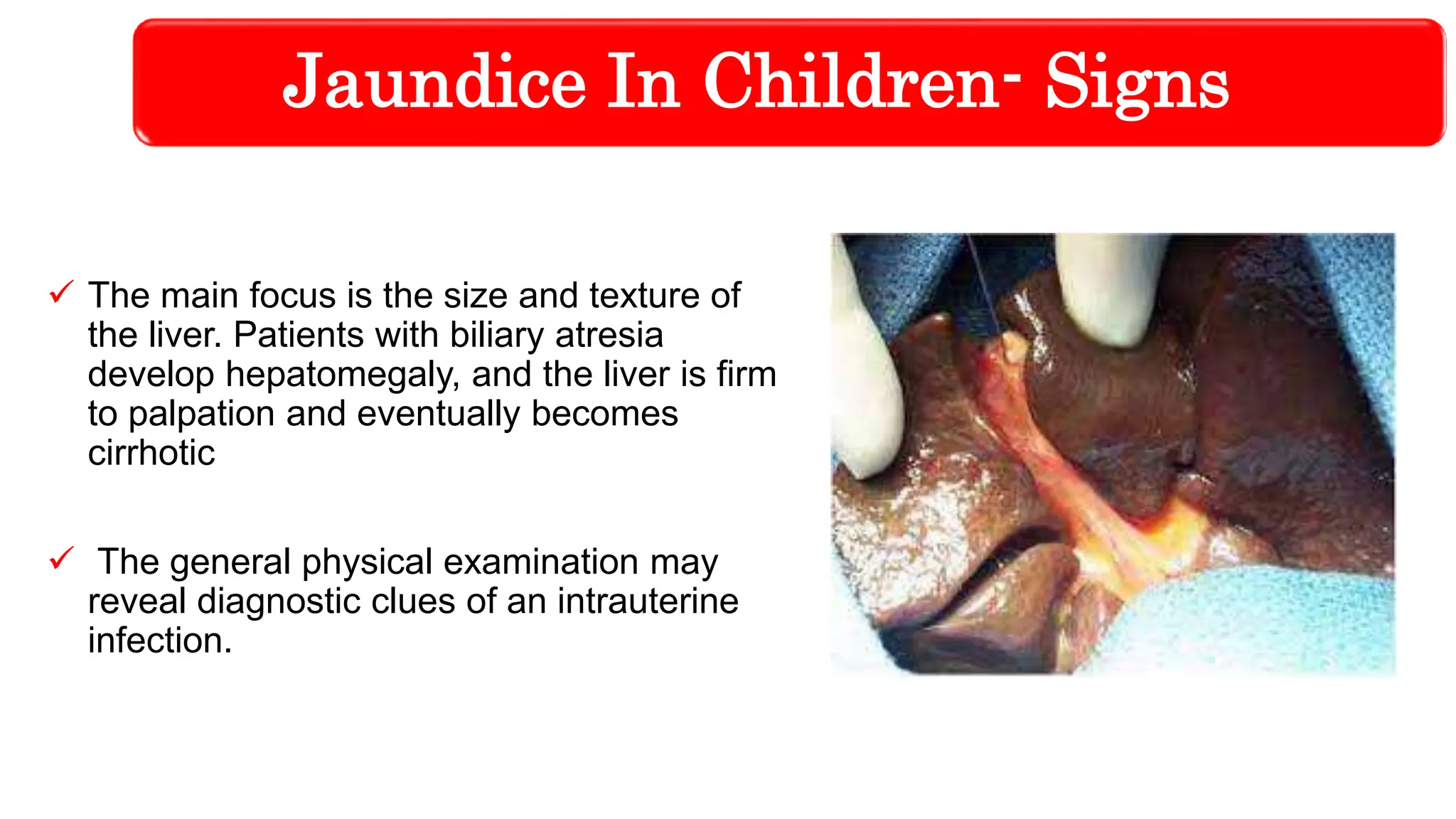 Jaundice In Children- Signs

✓ The main focus is the size and texture of the liver. Patients with biliary atresia develop hepatomegaly, and the liver is firm to palpation and eventually becomes cirrhotic

✓ The general physical examination may reveal diagnostic clues of an intrauterine infection.